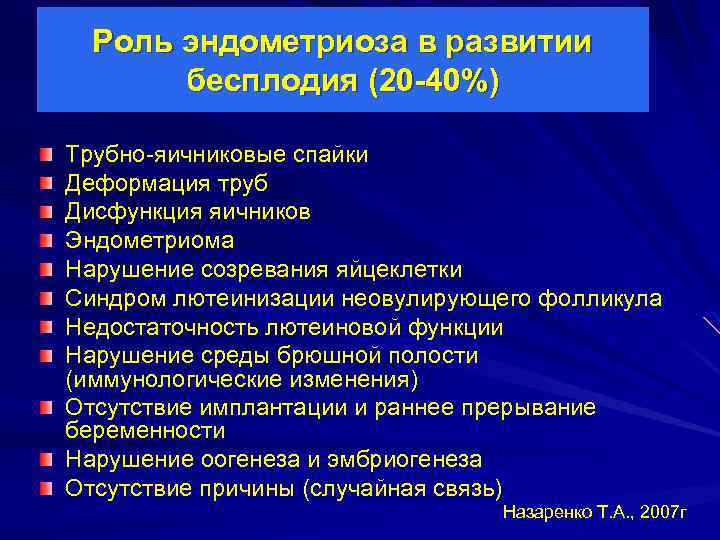 Роль эндометриоза в развитии бесплодия (20-40%)

Трубно-яичниковые спайки
Деформация труб
Дисфункция яичников
Эндометриома
Нарушение созревания яйцеклетки
Синдром лютеинизации неовулирующего фолликула
Недостаточность лютеиновой функции
Нарушение среды брюшной полости (иммунологические изменения)
Отсутствие имплантации и раннее прерывание беременности
Нарушение оогенеза и эмбриогенеза
Отсутствие причины (случайная связь)

Назаренко Т.А., 2007г